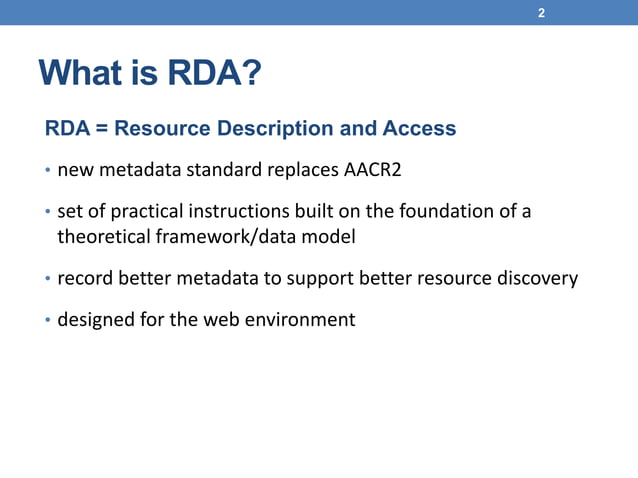 2

What is RDA?

RDA = Resource Description and Access

• new metadata standard replaces AACR2

• set of practical instructions built on the foundation of a theoretical framework/data model

• record better metadata to support better resource discovery

• designed for the web environment